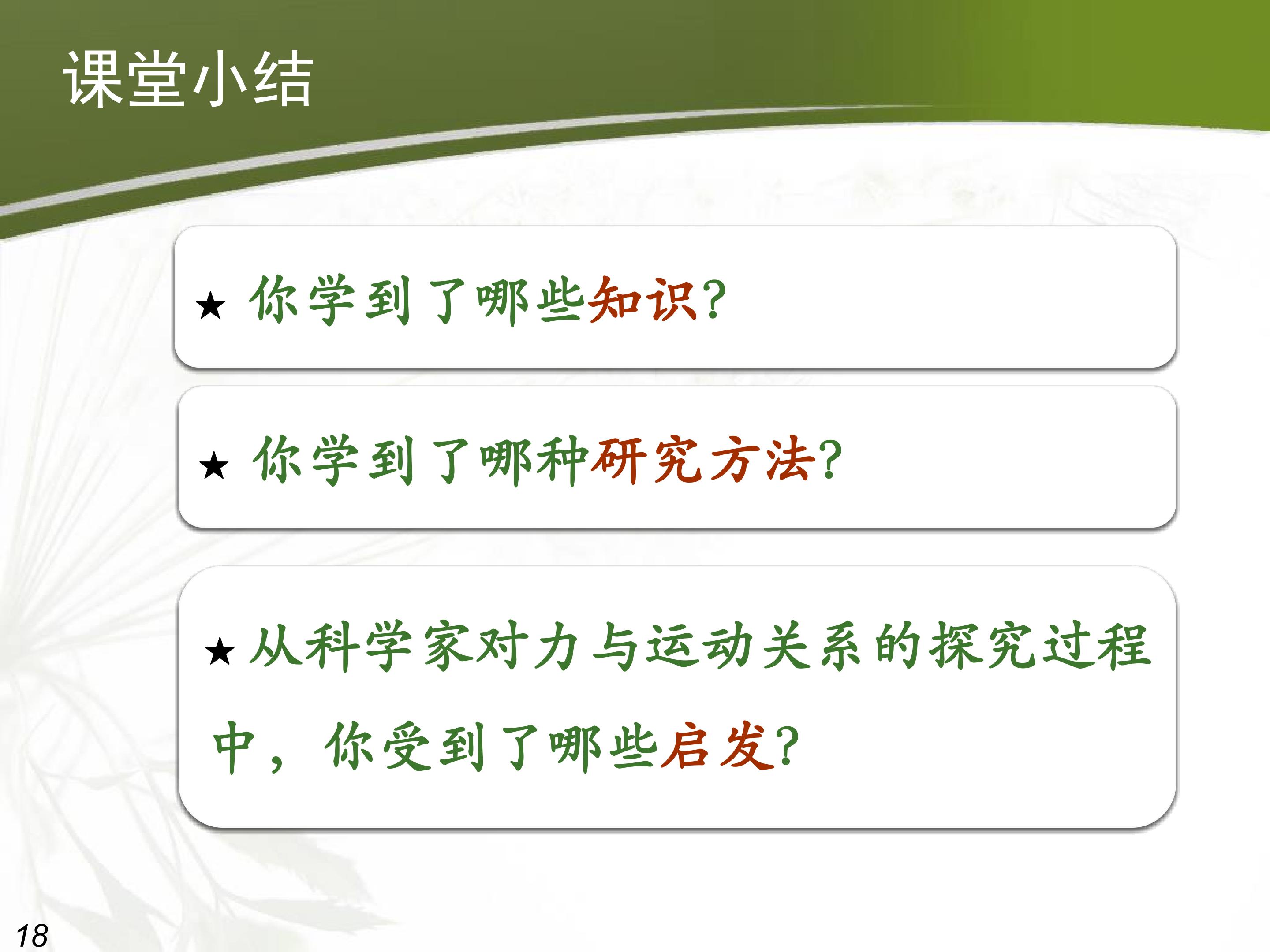 课堂小结

★ 你学到了哪些知识?

★ 你学到了哪种研究方法?

★ 从科学家对力与运动关系的探究过程中，你受到了哪些启发?

18